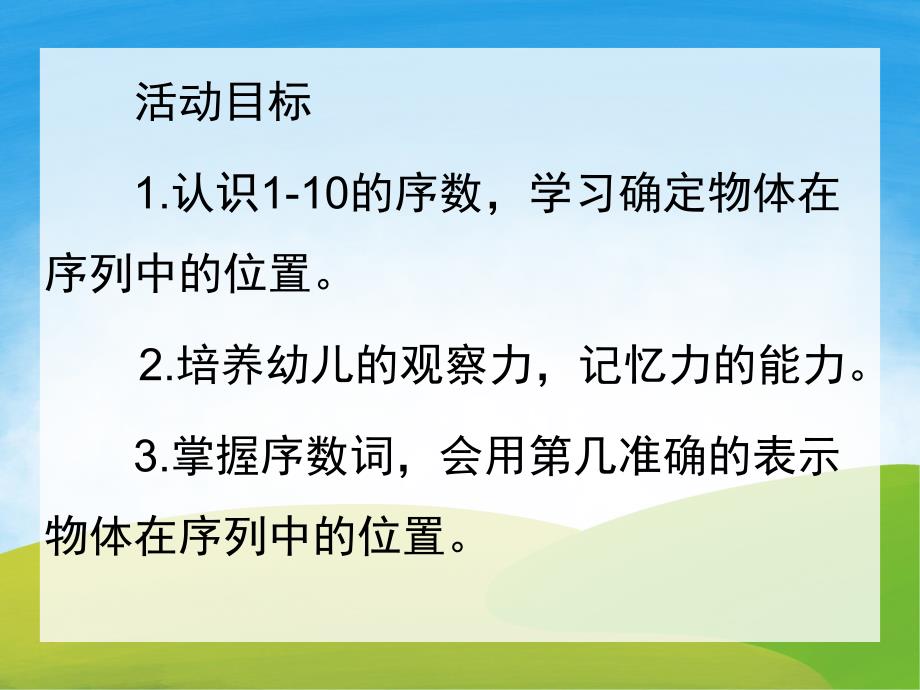 活动目标

1.认识1-10的序数，学习确定物体在序列中的位置。

2.培养幼儿的观察力，记忆力的能力。

3.掌握序数词，会用第几准确的表示物体在序列中的位置。